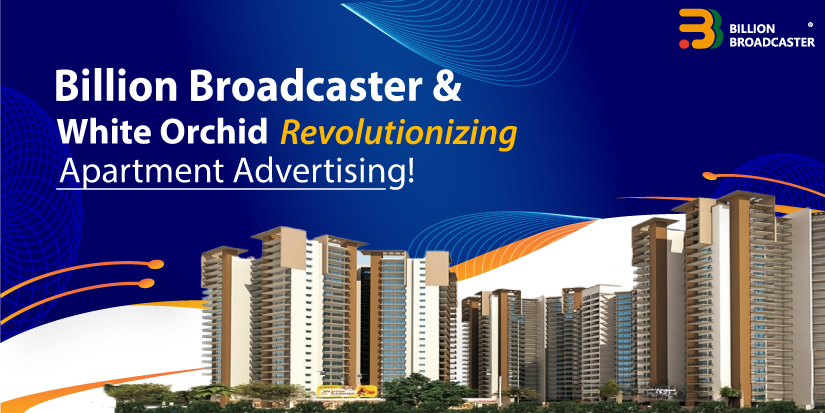 BILLION BROADCASTER ®

Billion Broadcaster & White Orchid Revolutionizing Apartment Advertising!